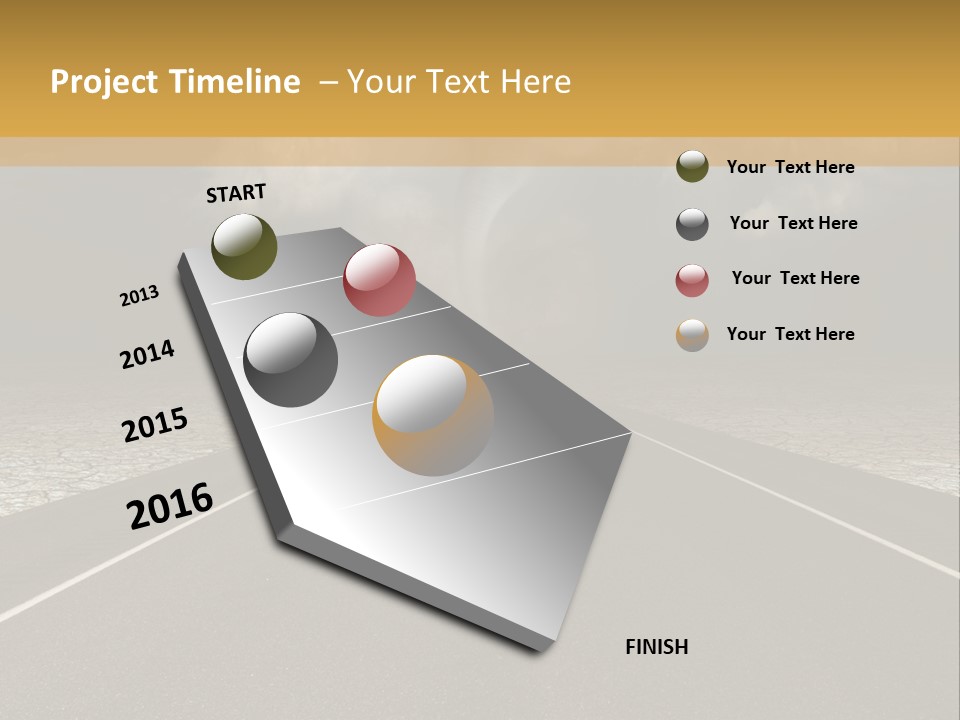 Project Timeline – Your Text Here

START

2013

2014

2015

2016

FINISH

Your Text Here

Your Text Here

Your Text Here

Your Text Here